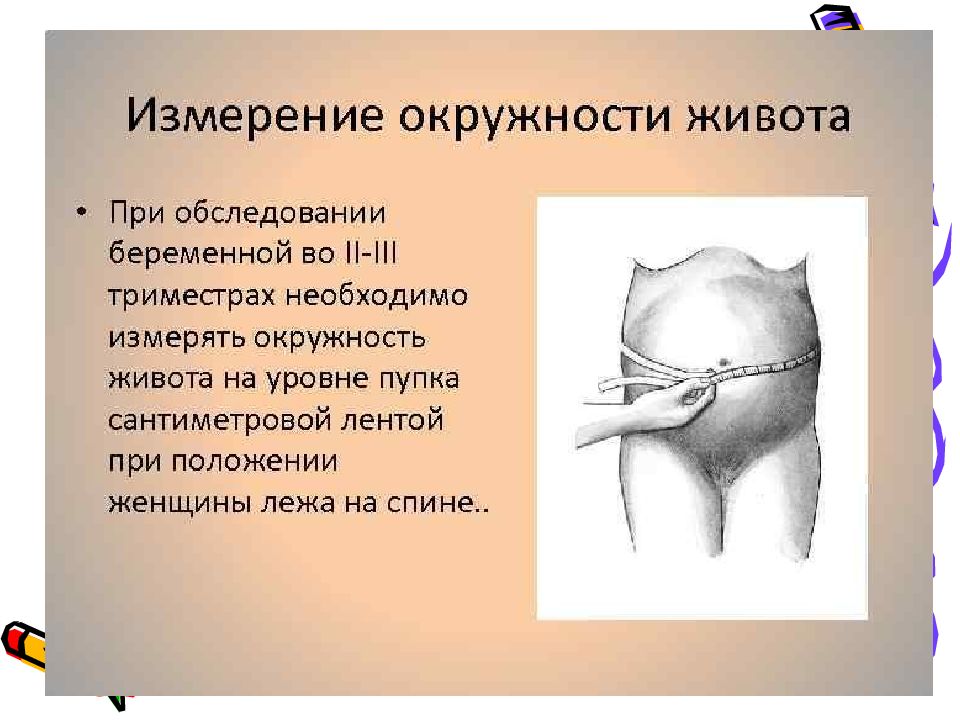 Измерение окружности живота

• При обследовании беременной во II-III триместрах необходимо измерять окружность живота на уровне пупка сантиметровой лентой при положении женщины лежа на спине..